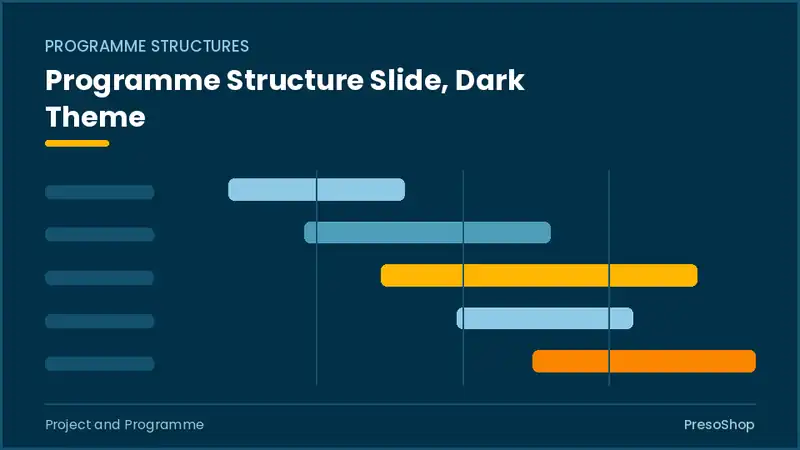 PROGRAMME STRUCTURES

Programme Structure Slide, Dark Theme

Project and Programme

PresoShop